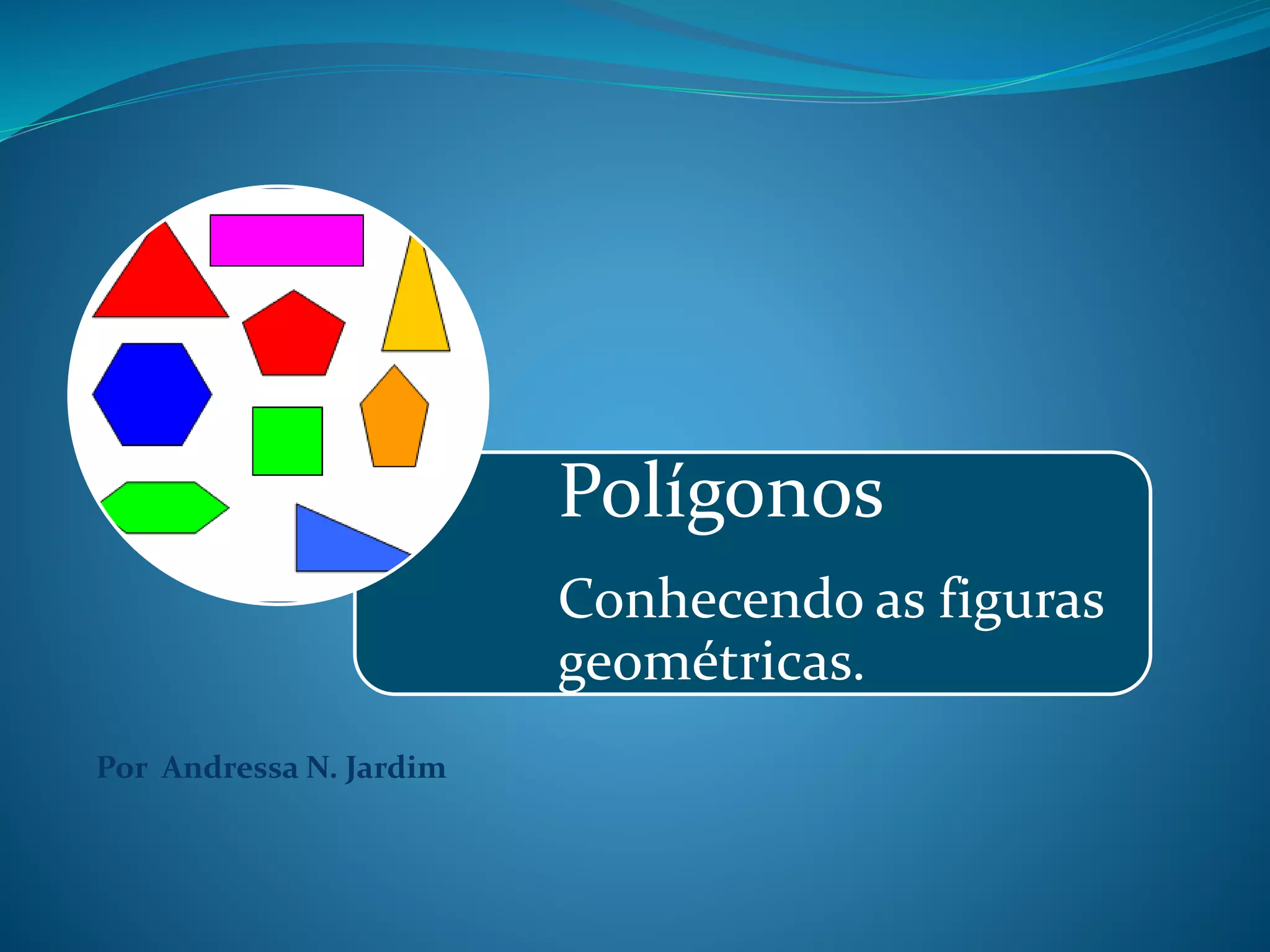 Polígonos

Conhecendo as figuras geométricas.

Por  Andressa N. Jardim